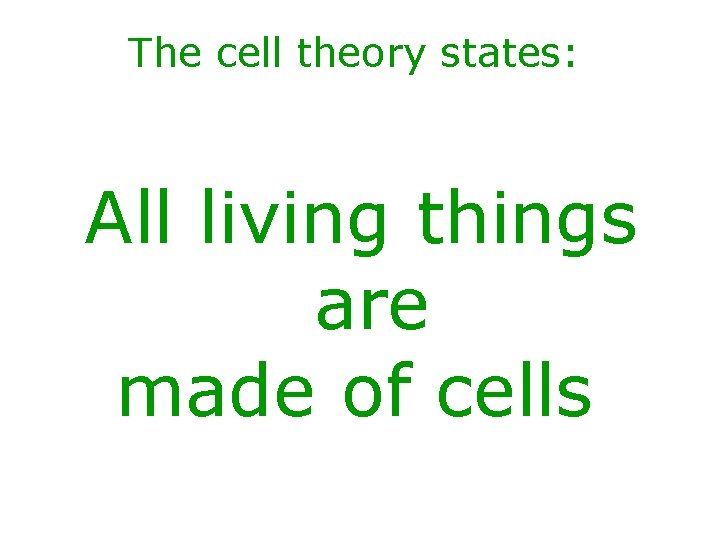 The cell theory states:

All living things are made of cells